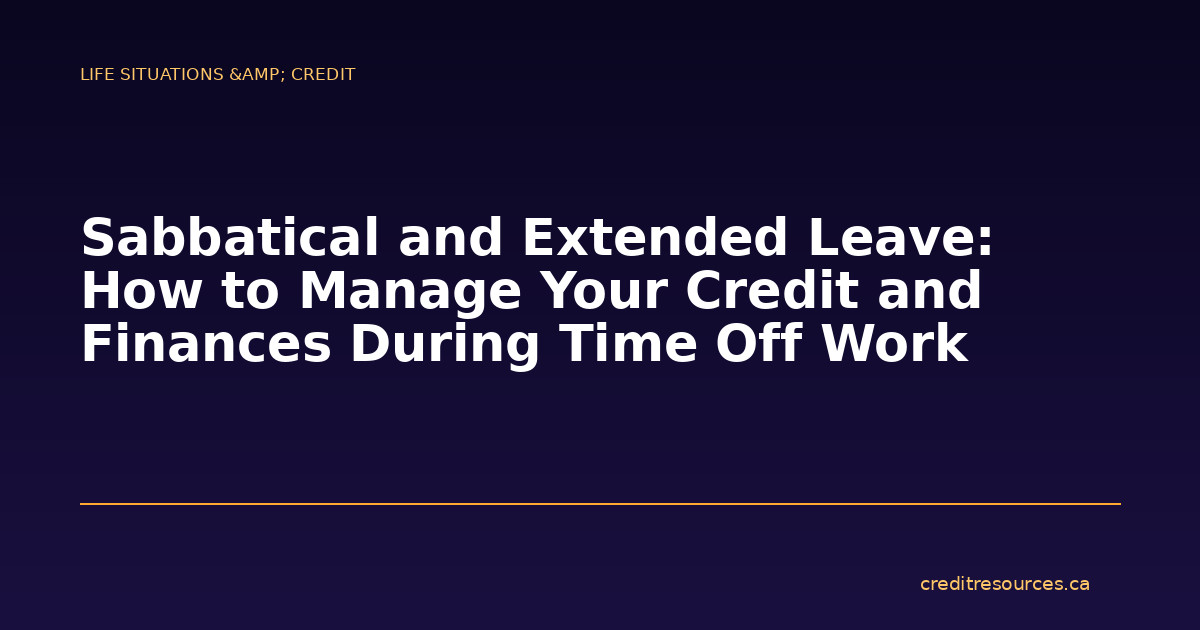 LIFE SITUATIONS &AMP; CREDIT

Sabbatical and Extended Leave: How to Manage Your Credit and Finances During Time Off Work

creditresources.ca